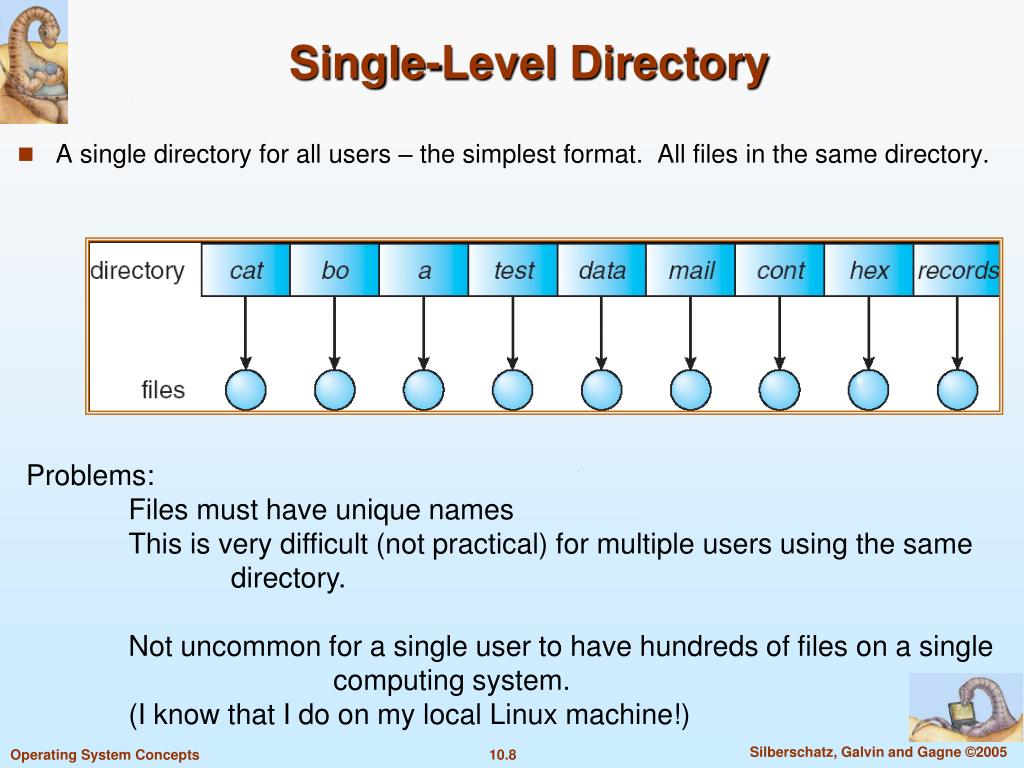 Single-Level Directory

A single directory for all users – the simplest format.  All files in the same directory.

directory cat bo a test data mail cont hex records

files

Problems:
Files must have unique names
This is very difficult (not practical) for multiple users using the same directory.

Not uncommon for a single user to have hundreds of files on a single computing system.
(I know that I do on my local Linux machine!)

Operating System Concepts 10.8 Silberschatz, Galvin and Gagne ©2005